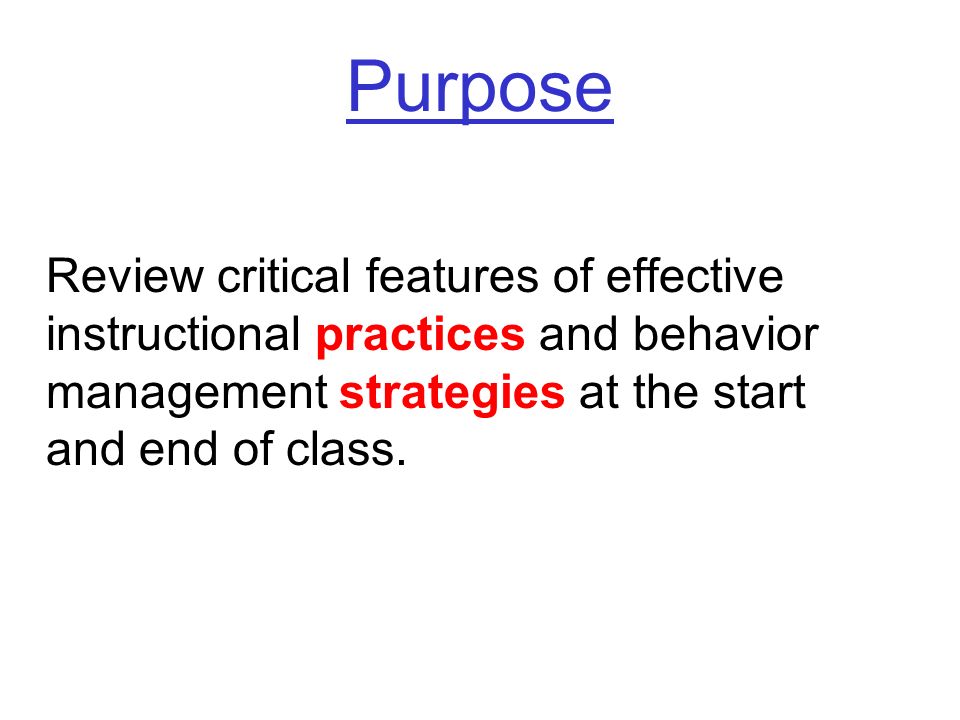 Purpose

Review critical features of effective instructional practices and behavior management strategies at the start and end of class.